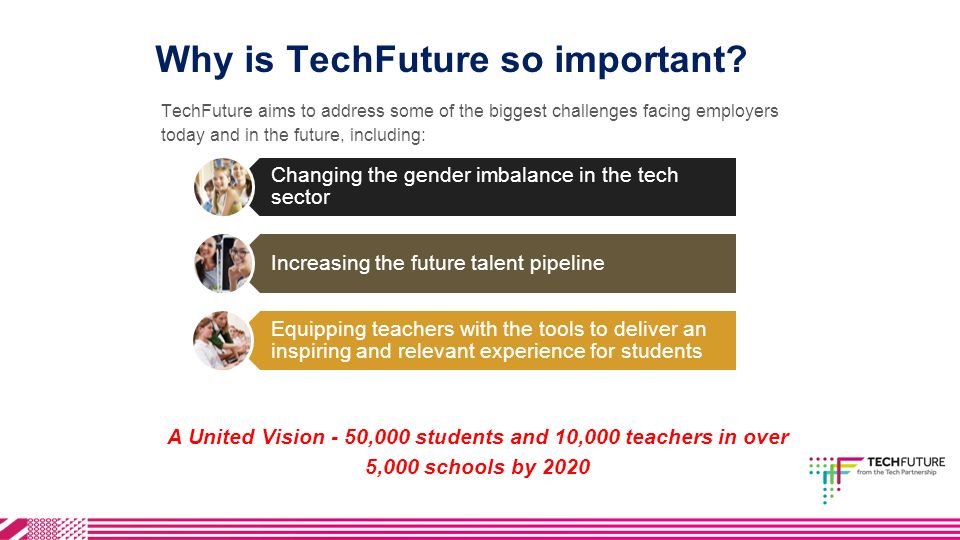 Why is TechFuture so important?

TechFuture aims to address some of the biggest challenges facing employers today and in the future, including:

Changing the gender imbalance in the tech sector

Increasing the future talent pipeline

Equipping teachers with the tools to deliver an inspiring and relevant experience for students

A United Vision - 50,000 students and 10,000 teachers in over 5,000 schools by 2020

TECHFUTURE
from the Tech Partnership